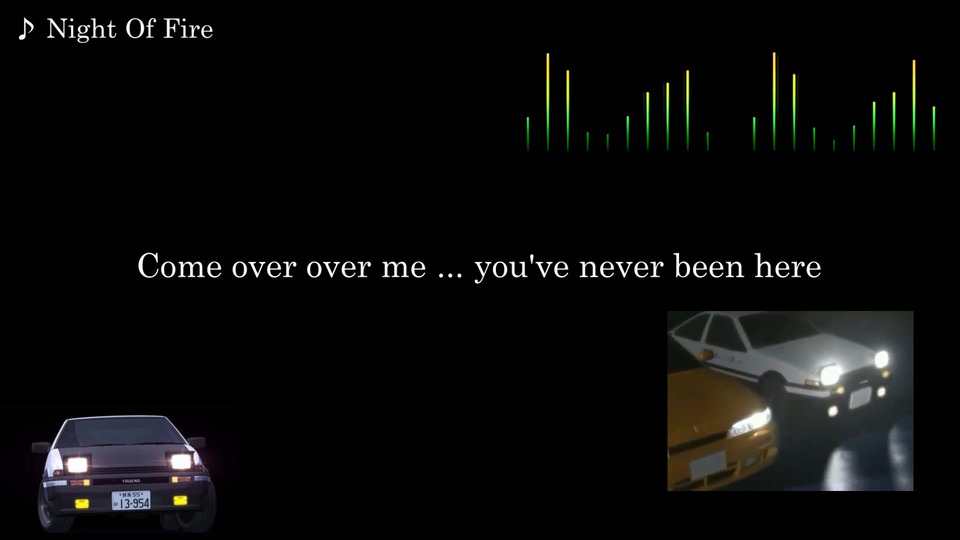 ♪ Night Of Fire

Come over over me ... you've never been here

TRUENO

13-954